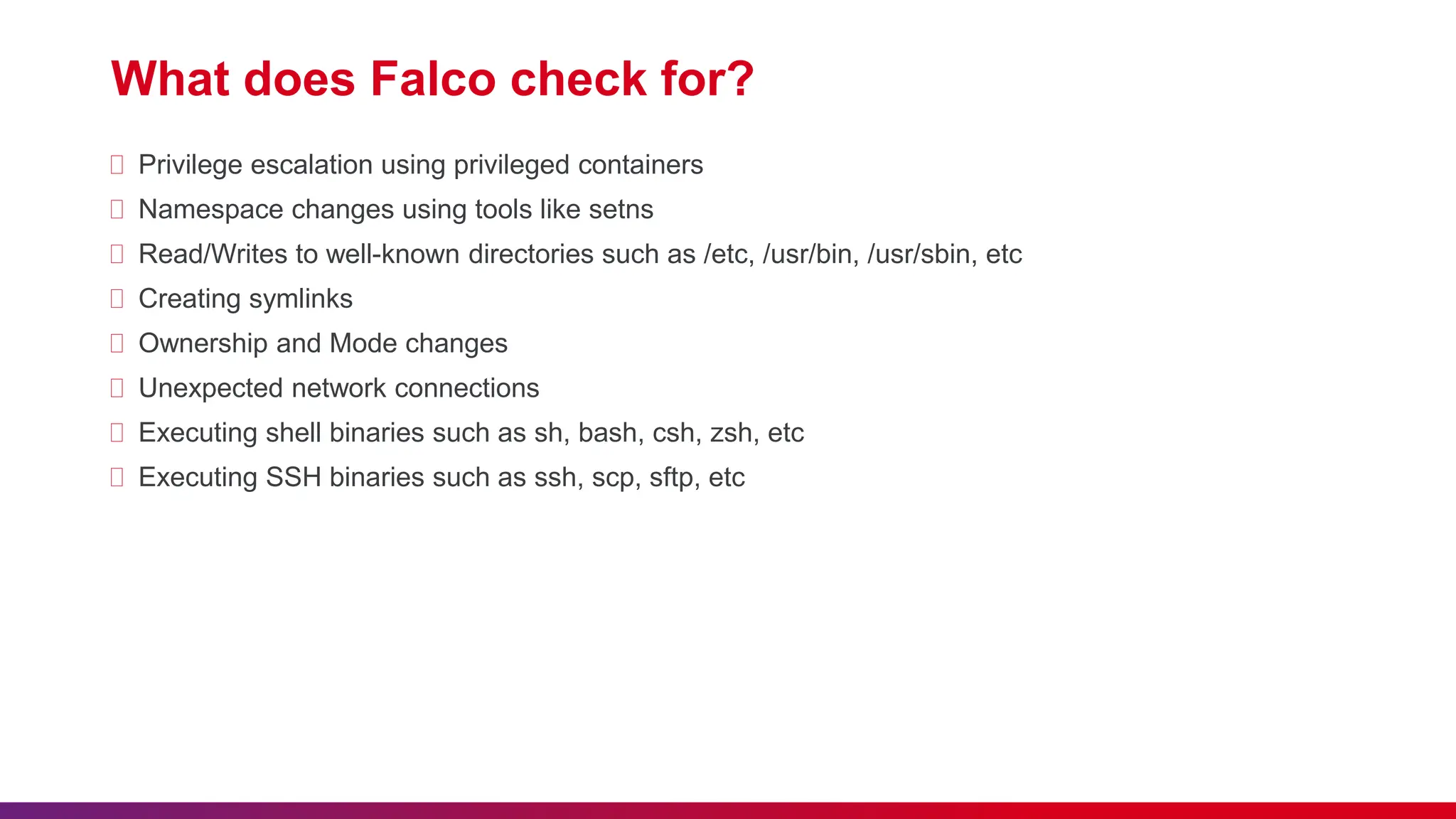 What does Falco check for?

- Privilege escalation using privileged containers
- Namespace changes using tools like setns
- Read/Writes to well-known directories such as /etc, /usr/bin, /usr/sbin, etc
- Creating symlinks
- Ownership and Mode changes
- Unexpected network connections
- Executing shell binaries such as sh, bash, csh, zsh, etc
- Executing SSH binaries such as ssh, scp, sftp, etc